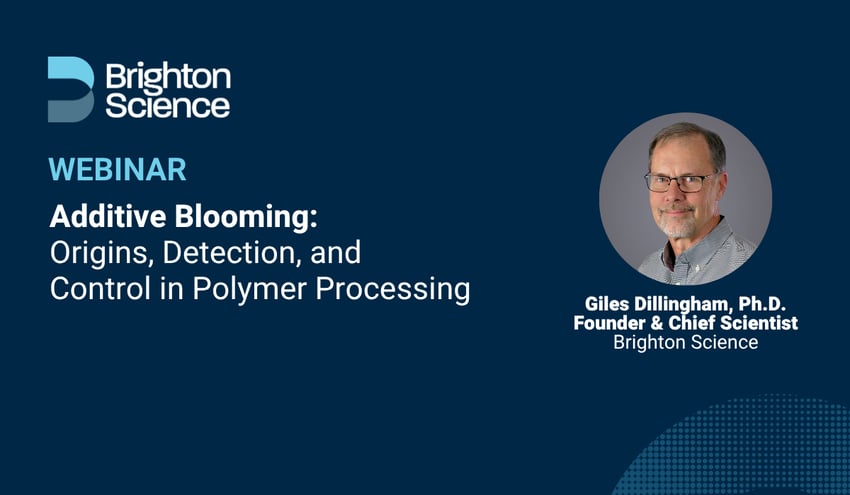 Brighton Science

WEBINAR

Additive Blooming: Origins, Detection, and Control in Polymer Processing

Giles Dillingham, Ph.D.
Founder & Chief Scientist
Brighton Science